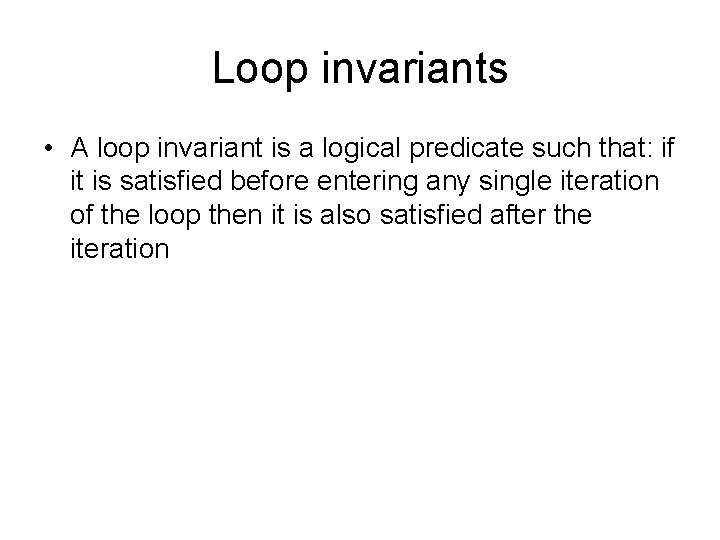 Loop invariants

• A loop invariant is a logical predicate such that: if it is satisfied before entering any single iteration of the loop then it is also satisfied after the iteration